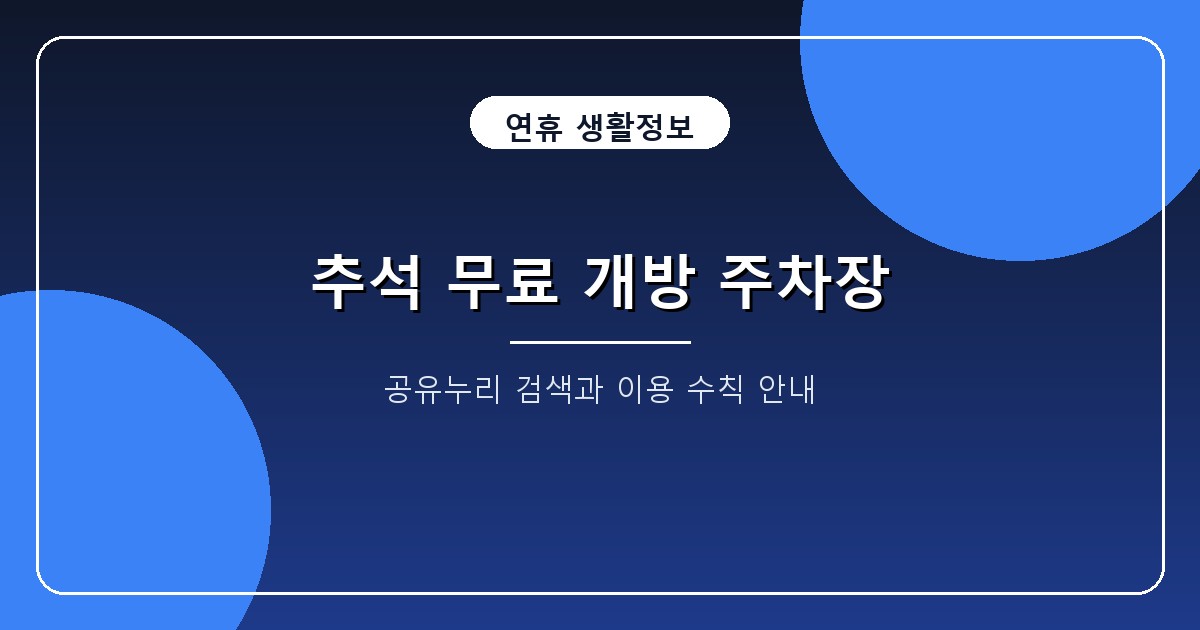 연휴 생활정보

추석 무료 개방 주차장

공유누리 검색과 이용 수칙 안내